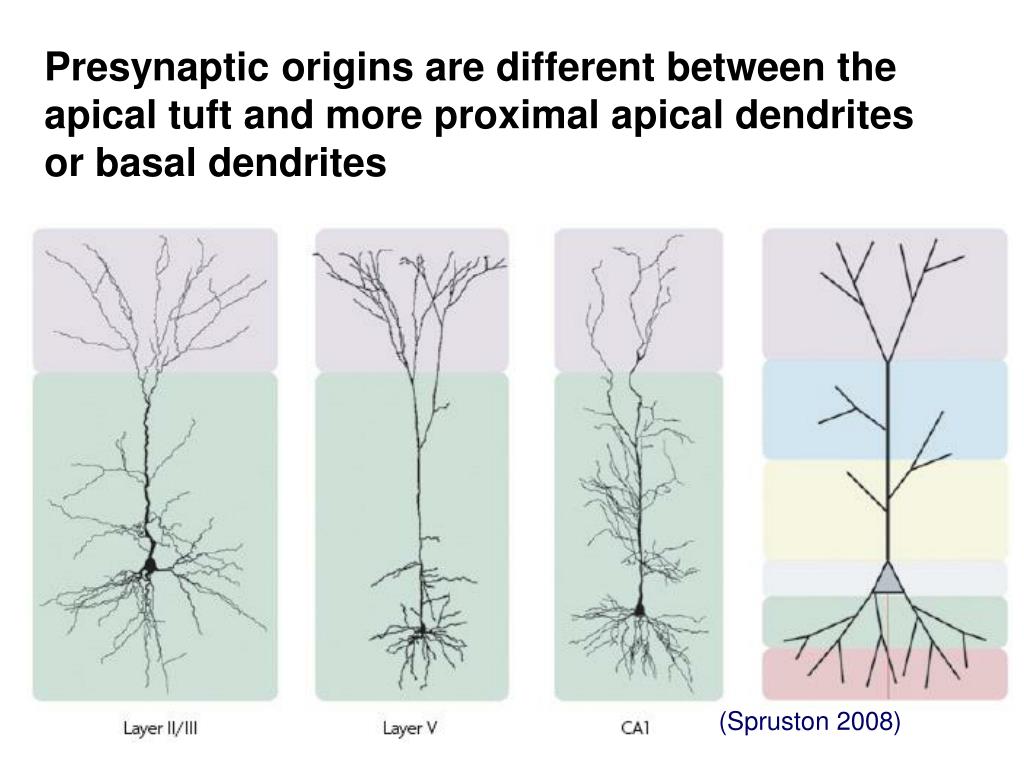 Presynaptic origins are different between the apical tuft and more proximal apical dendrites or basal dendrites

Layer II/III

Layer V

CA1

(Spruston 2008)